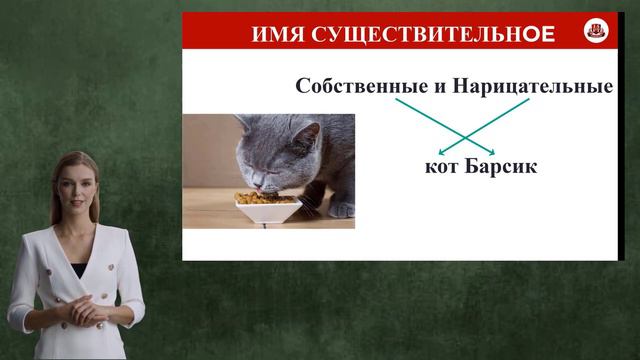 ИМЯ СУЩЕСТВИТЕЛЬНОЕ

Собственные и Нарицательные

кот Барсик